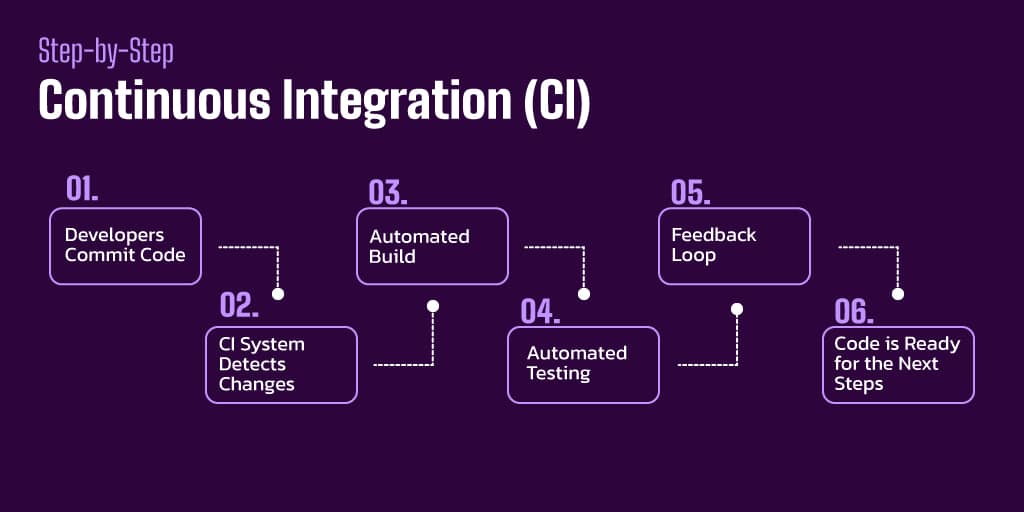 Step-by-Step

Continuous Integration (CI)

01.
Developers Commit Code

02.
CI System Detects Changes

03.
Automated Build

04.
Automated Testing

05.
Feedback Loop

06.
Code is Ready for the Next Steps